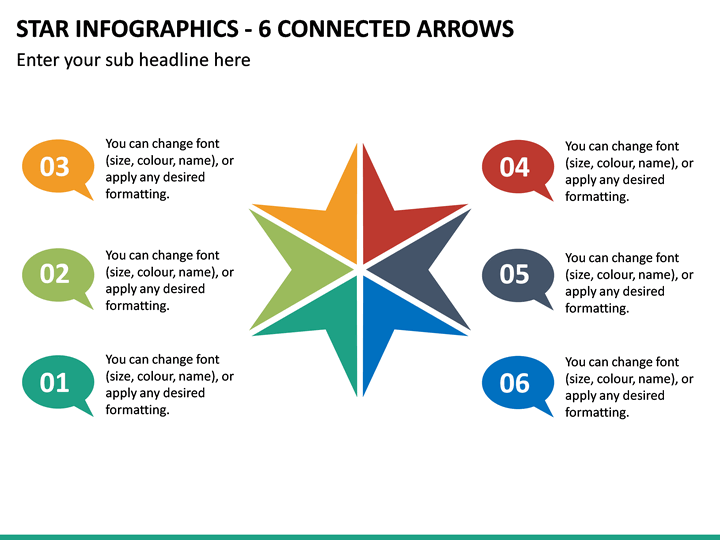 STAR INFOGRAPHICS - 6 CONNECTED ARROWS

Enter your sub headline here

03

You can change font (size, colour, name), or apply any desired formatting.

02

You can change font (size, colour, name), or apply any desired formatting.

01

You can change font (size, colour, name), or apply any desired formatting.

04

You can change font (size, colour, name), or apply any desired formatting.

05

You can change font (size, colour, name), or apply any desired formatting.

06

You can change font (size, colour, name), or apply any desired formatting.